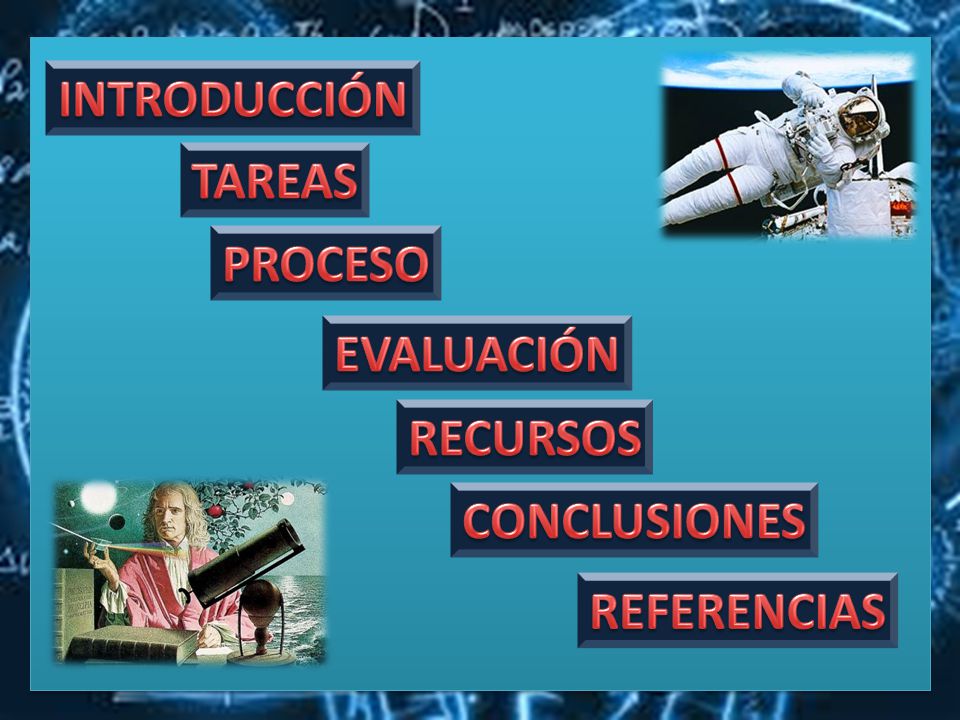 INTRODUCCIÓN

TAREAS

PROCESO

EVALUACIÓN

RECURSOS

CONCLUSIONES

REFERENCIAS